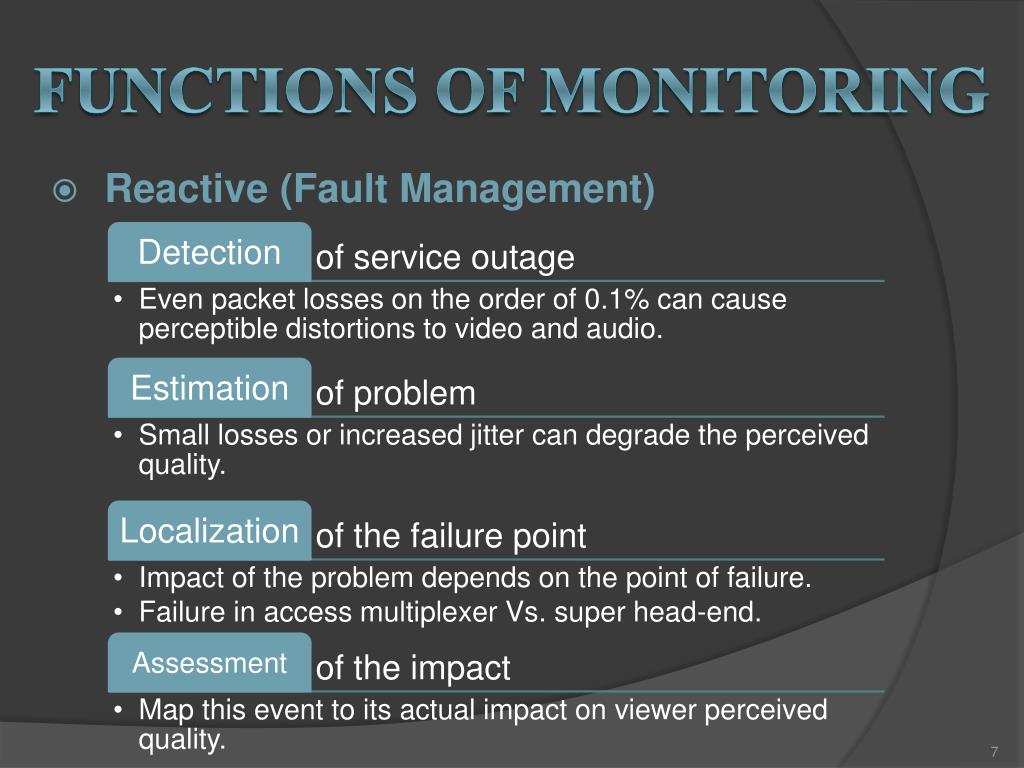 FUNCTIONS OF MONITORING

Reactive (Fault Management)

Detection of service outage

• Even packet losses on the order of 0.1% can cause perceptible distortions to video and audio.

Estimation of problem

• Small losses or increased jitter can degrade the perceived quality.

Localization of the failure point

• Impact of the problem depends on the point of failure.
• Failure in access multiplexer Vs. super head-end.

Assessment of the impact

• Map this event to its actual impact on viewer perceived quality.

7